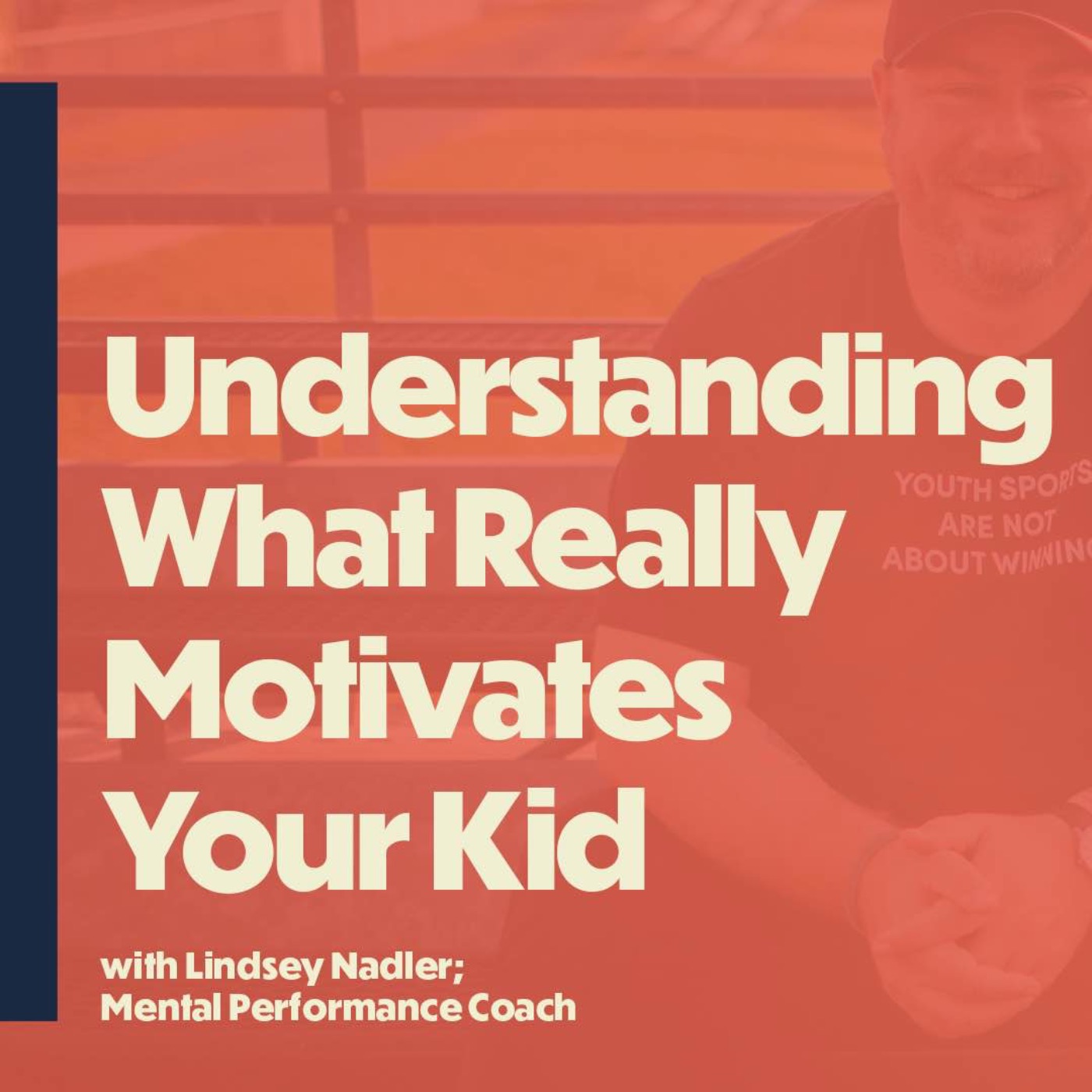 Understanding What Really Motivates Your Kid

YOUTH SPORTS ARE NOT ABOUT WINNING

with Lindsey Nadler; Mental Performance Coach